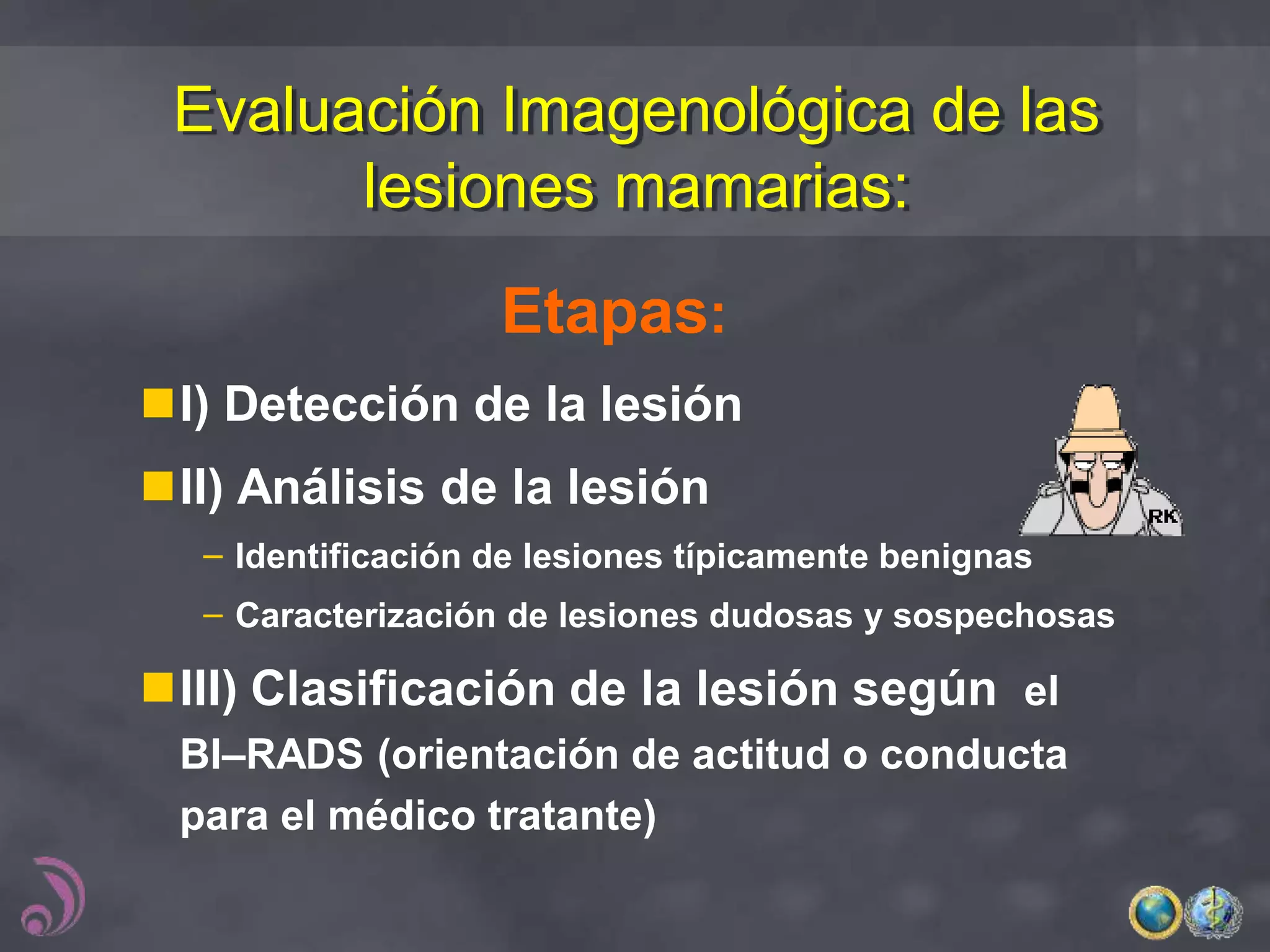 Evaluación Imagenológica de las lesiones mamarias:

Etapas:

I) Detección de la lesión

II) Análisis de la lesión

– Identificación de lesiones típicamente benignas

– Caracterización de lesiones dudosas y sospechosas

III) Clasificación de la lesión según el BI–RADS (orientación de actitud o conducta para el médico tratante)

RK